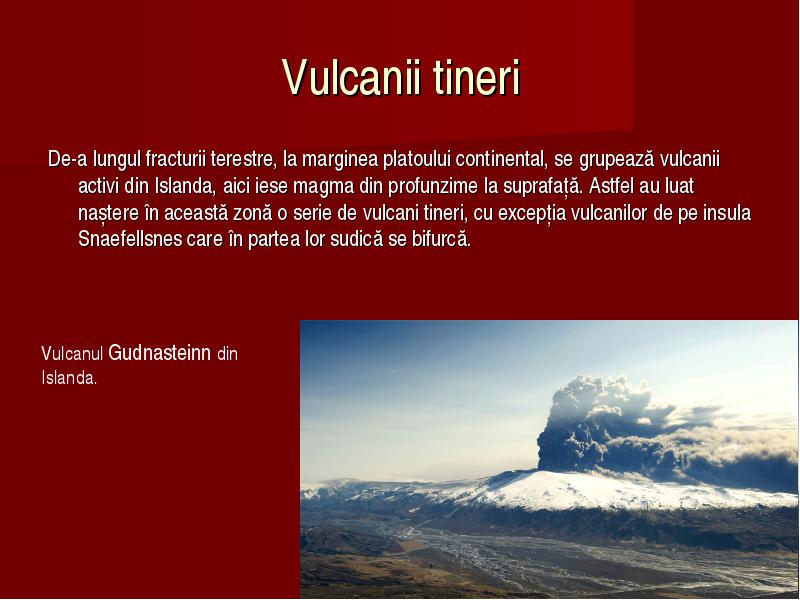 Vulcanii tineri

De-a lungul fracturii terestre, la marginea platoului continental, se grupează vulcanii activi din Islanda, aici iese magma din profunzime la suprafață. Astfel au luat naștere în această zonă o serie de vulcani tineri, cu excepția vulcanilor de pe insula Snaefellsnes care în partea lor sudică se bifurcă.

Vulcanul Gudnasteinn din Islanda.